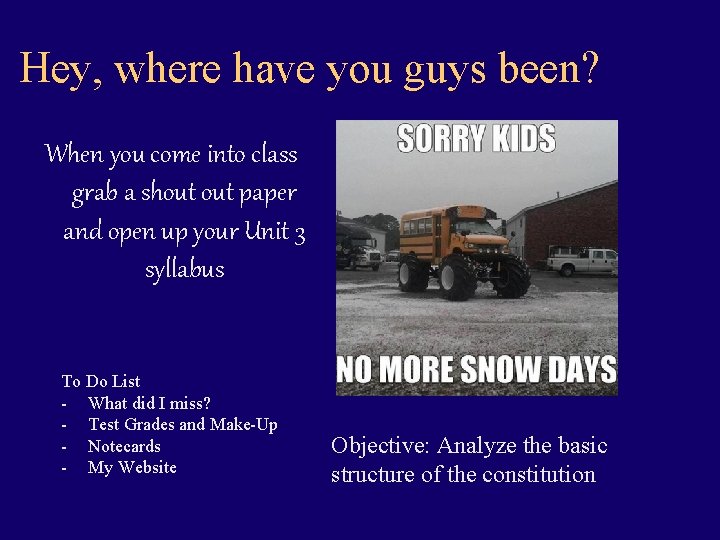 Hey, where have you guys been?

When you come into class grab a shout out paper and open up your Unit 3 syllabus

SORRY KIDS

NO MORE SNOW DAYS

To Do List
- What did I miss?
- Test Grades and Make-Up
- Notecards
- My Website

Objective: Analyze the basic structure of the constitution